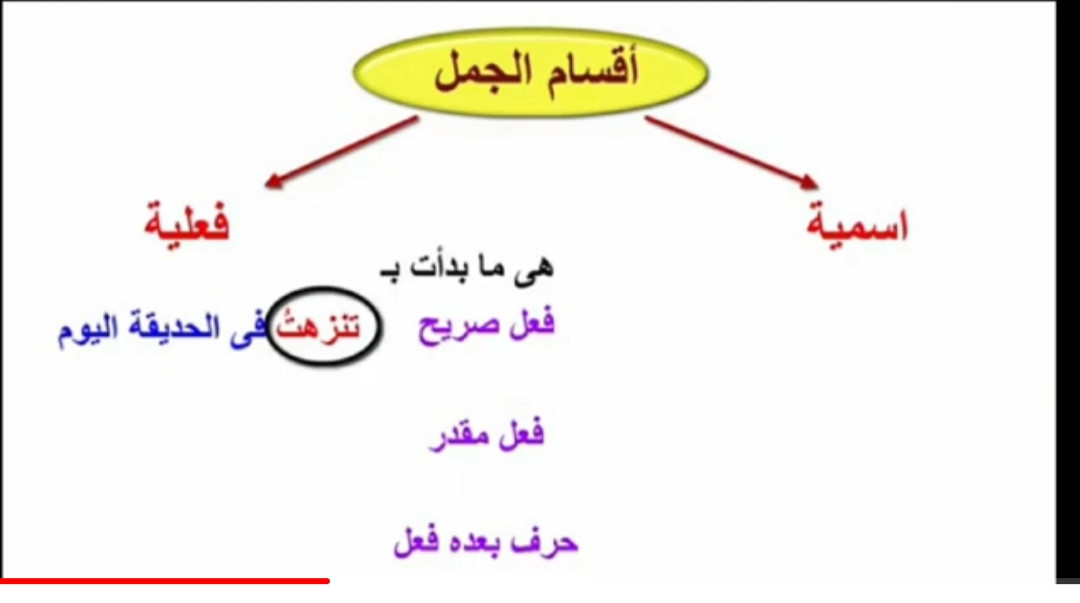 أقسام الجمل

اسمية

فعلية

هى ما بدأت بـ

فعل صريح

تنزهتُ فى الحديقة اليوم

فعل مقدر

حرف بعده فعل